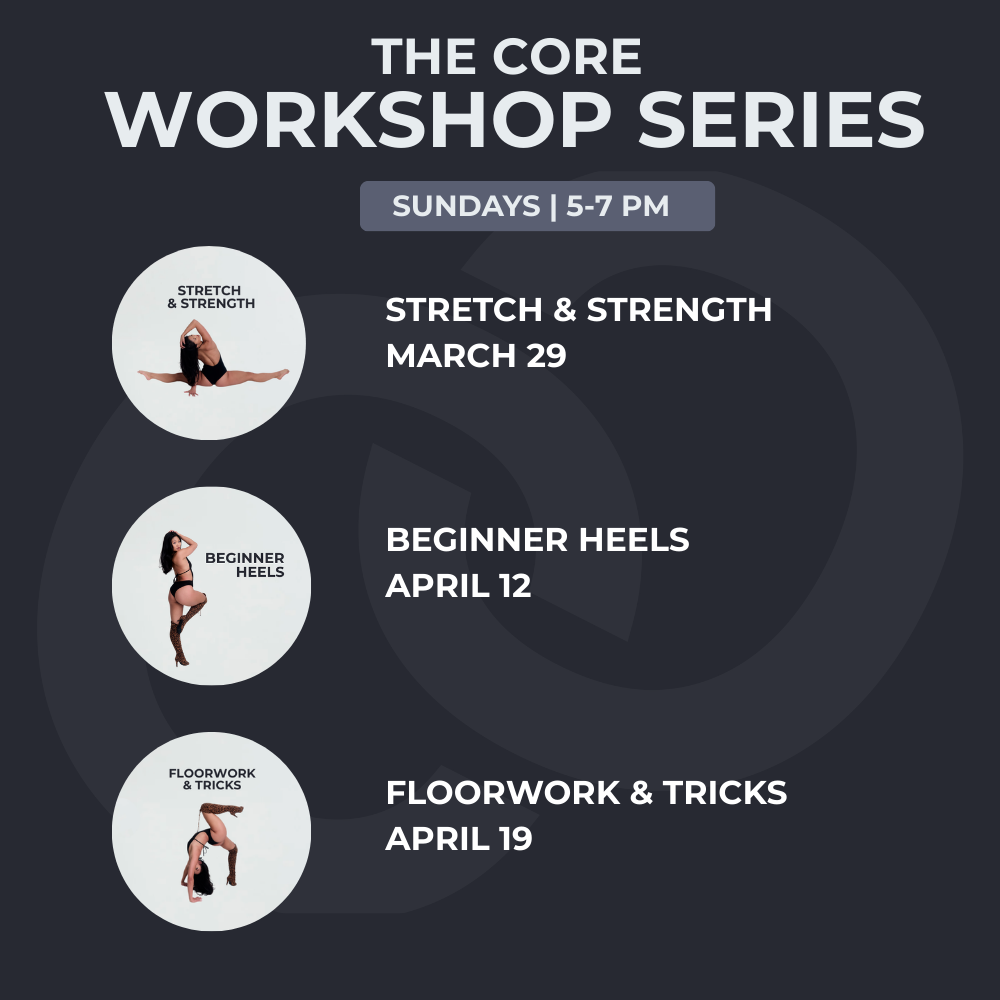 THE CORE
WORKSHOP SERIES

SUNDAYS | 5-7 PM

STRETCH & STRENGTH

STRETCH & STRENGTH
MARCH 29

BEGINNER HEELS

BEGINNER HEELS
APRIL 12

FLOORWORK & TRICKS

FLOORWORK & TRICKS
APRIL 19